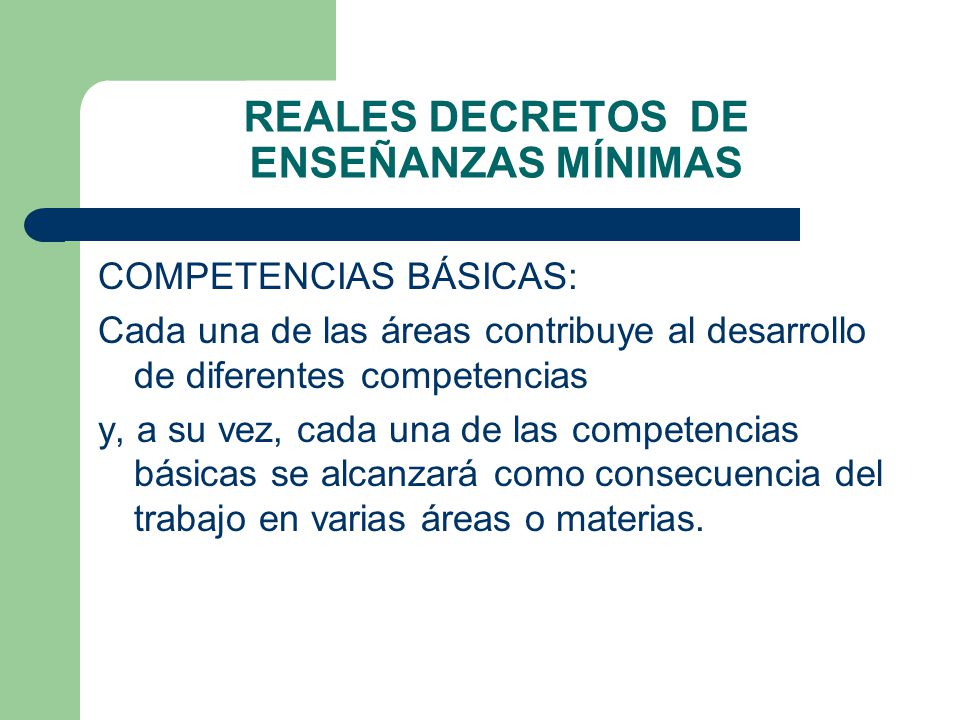 REALES DECRETOS DE ENSEÑANZAS MÍNIMAS

COMPETENCIAS BÁSICAS:

Cada una de las áreas contribuye al desarrollo de diferentes competencias

y, a su vez, cada una de las competencias básicas se alcanzará como consecuencia del trabajo en varias áreas o materias.